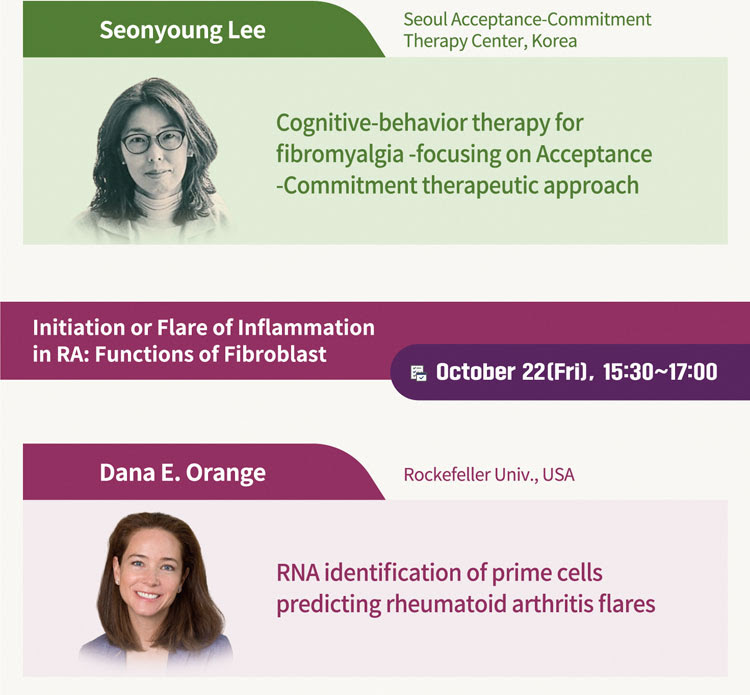 Seonyoung Lee

Seoul Acceptance-Commitment Therapy Center, Korea

Cognitive-behavior therapy for fibromyalgia -focusing on Acceptance -Commitment therapeutic approach

Initiation or Flare of Inflammation in RA: Functions of Fibroblast

October 22(Fri), 15:30~17:00

Dana E. Orange

Rockefeller Univ., USA

RNA identification of prime cells predicting rheumatoid arthritis flares